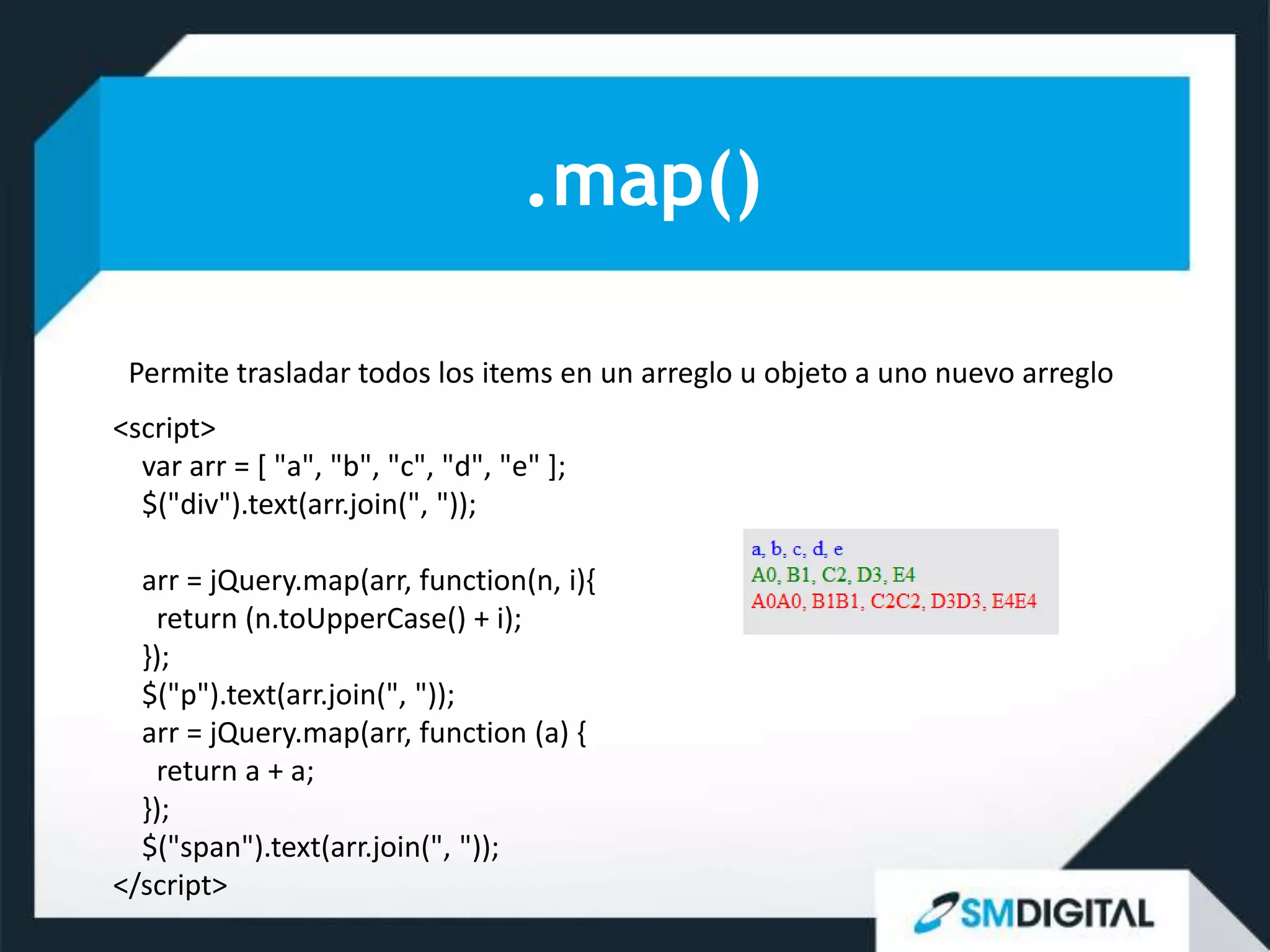 .map()

Permite trasladar todos los items en un arreglo u objeto a uno nuevo arreglo

<script>
var arr = [ "a", "b", "c", "d", "e" ];
$("div").text(arr.join(", "));

arr = jQuery.map(arr, function(n, i){
return (n.toUpperCase() + i);
});
$("p").text(arr.join(", "));
arr = jQuery.map(arr, function (a) {
return a + a;
});
$("span").text(arr.join(", "));
</script>

a, b, c, d, e
A0, B1, C2, D3, E4
A0A0, B1B1, C2C2, D3D3, E4E4

SMDIGITAL